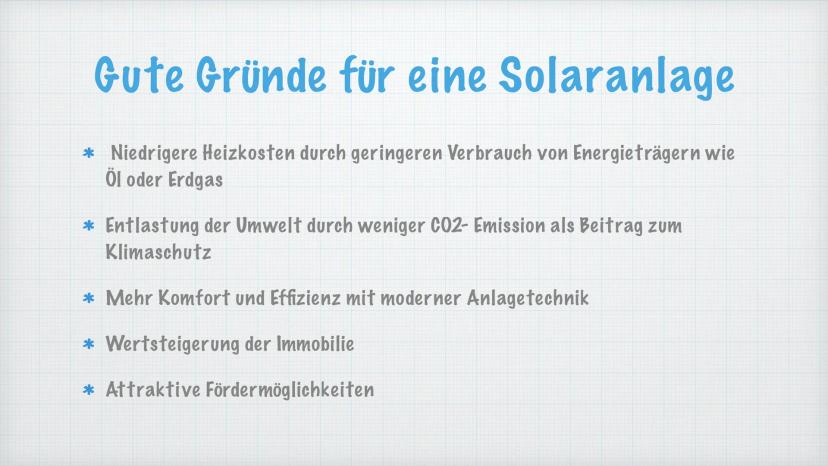 Gute Gründe für eine Solaranlage

* Niedrigere Heizkosten durch geringeren Verbrauch von Energieträgern wie Öl oder Erdgas

* Entlastung der Umwelt durch weniger CO2- Emission als Beitrag zum Klimaschutz

* Mehr Komfort und Effizienz mit moderner Anlagetechnik

* Wertsteigerung der Immobilie

* Attraktive Fördermöglichkeiten